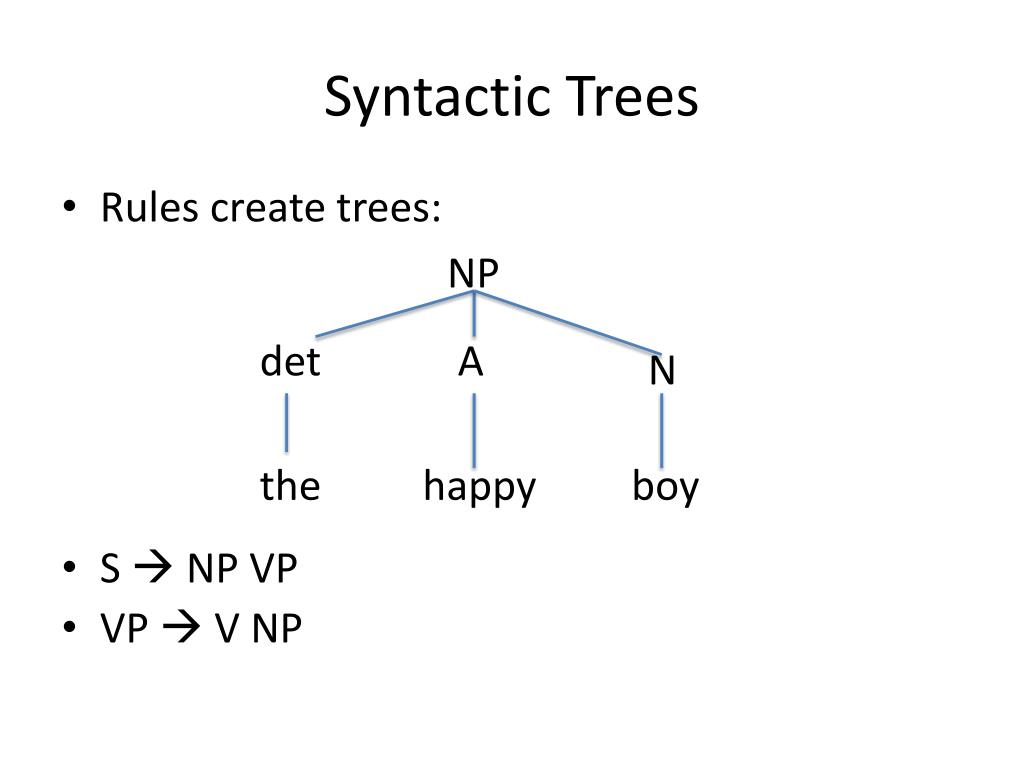 Syntactic Trees

• Rules create trees:

NP

det A N

the happy boy

• S → NP VP
• VP → V NP